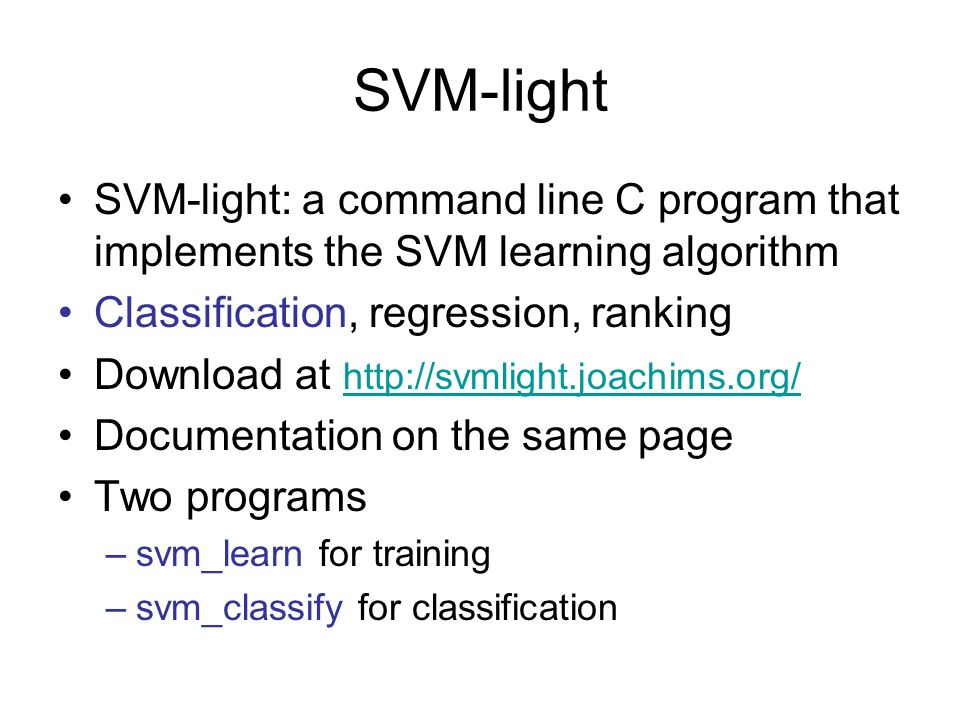 SVM-light

• SVM-light: a command line C program that implements the SVM learning algorithm
• Classification, regression, ranking
• Download at http://svmlight.joachims.org/
• Documentation on the same page
• Two programs
– svm_learn for training
– svm_classify for classification